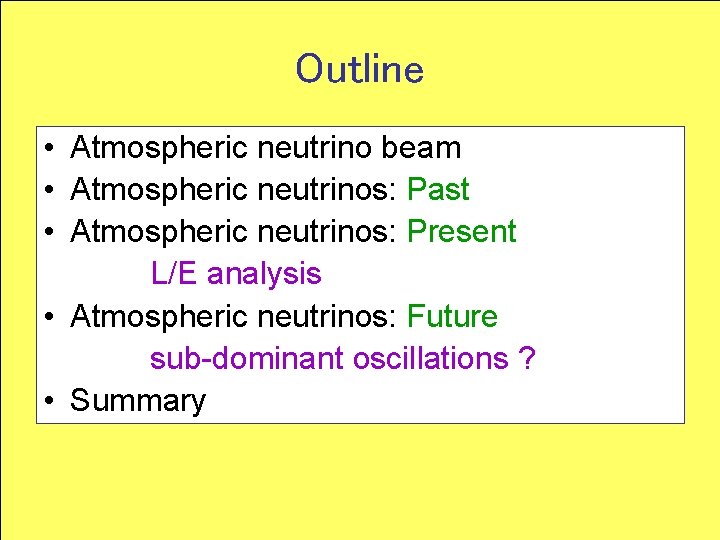 Outline

• Atmospheric neutrino beam
• Atmospheric neutrinos: Past
• Atmospheric neutrinos: Present
L/E analysis
• Atmospheric neutrinos: Future
sub-dominant oscillations ?
• Summary